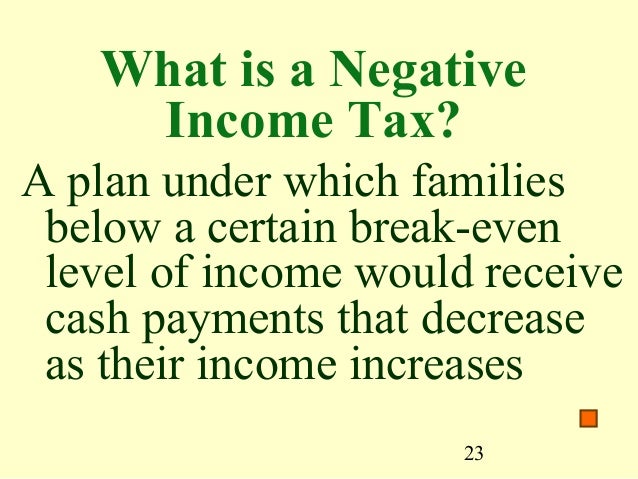 What is a Negative Income Tax?

A plan under which families below a certain break-even level of income would receive cash payments that decrease as their income increases

23